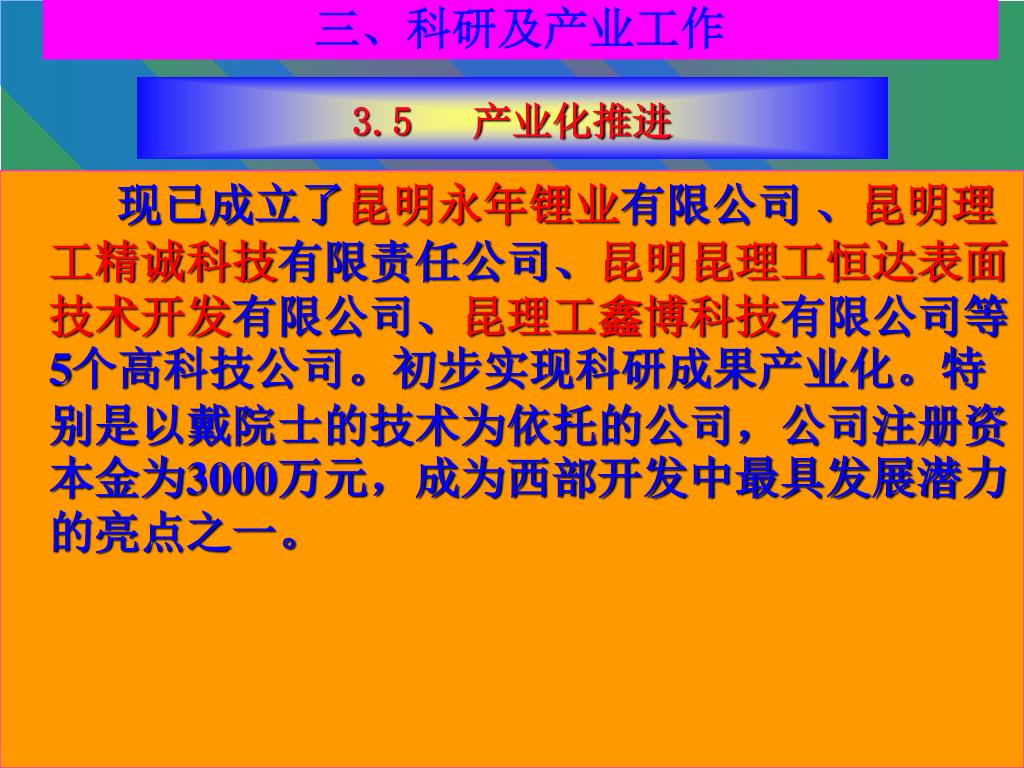 三、科研及产业工作

3.5　产业化推进

现已成立了昆明永年锂业有限公司 、昆明理工精诚科技有限责任公司、昆明昆理工恒达表面技术开发有限公司、昆理工鑫博科技有限公司等5个高科技公司。初步实现科研成果产业化。特别是以戴院士的技术为依托的公司，公司注册资本金为3000万元，成为西部开发中最具发展潜力的亮点之一。